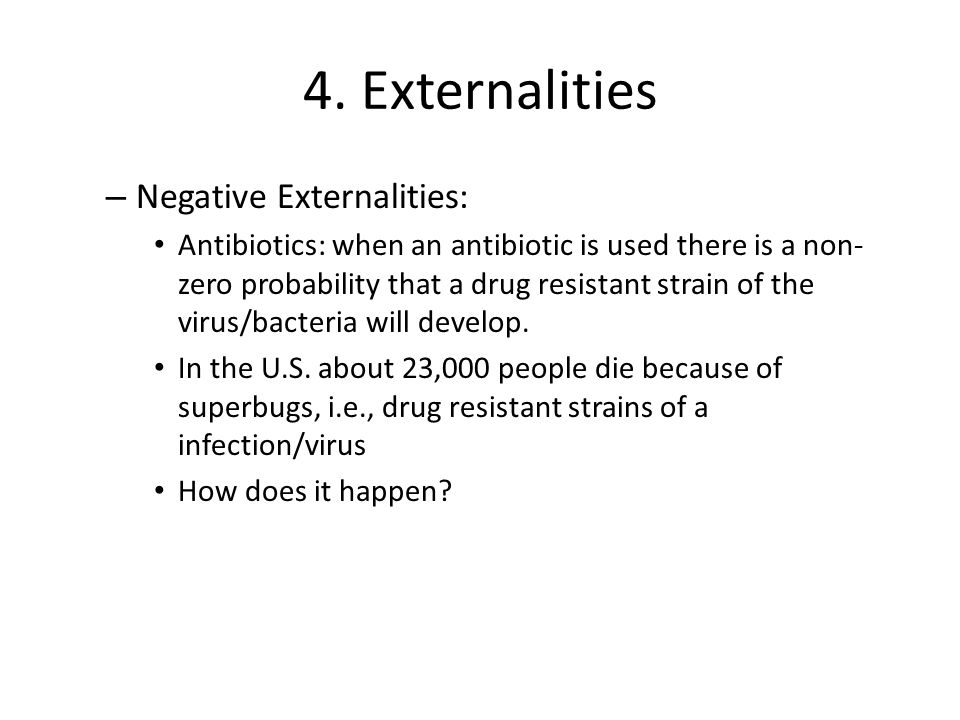 4. Externalities

– Negative Externalities:

• Antibiotics: when an antibiotic is used there is a non-zero probability that a drug resistant strain of the virus/bacteria will develop.

• In the U.S. about 23,000 people die because of superbugs, i.e., drug resistant strains of a infection/virus

• How does it happen?